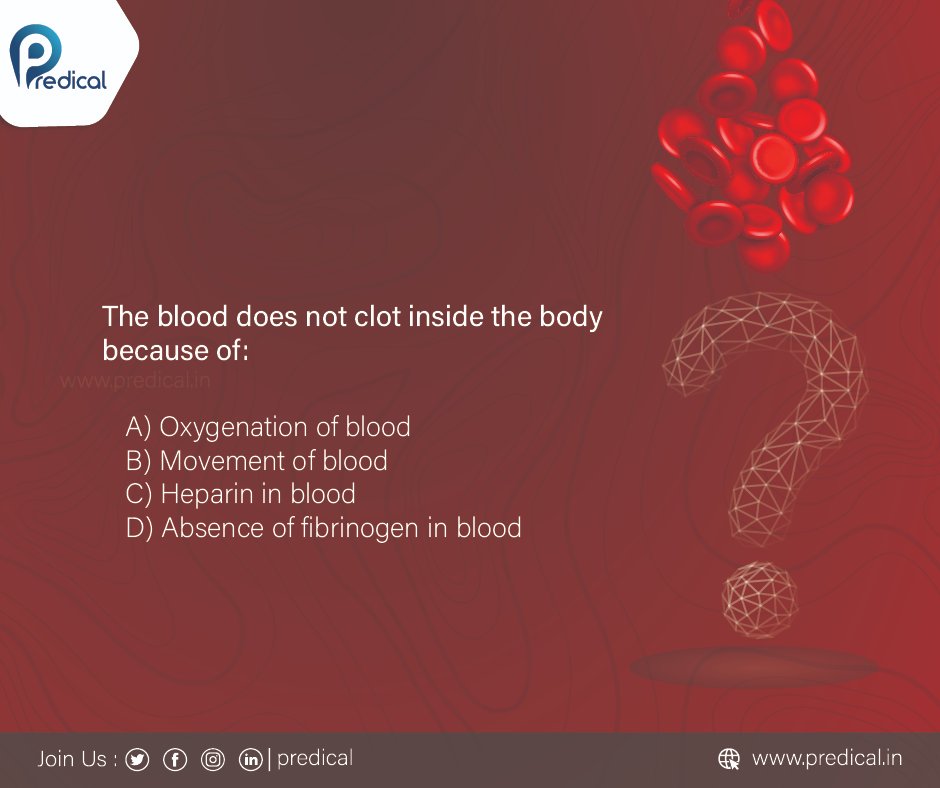 Predical

The blood does not clot inside the body because of:

www.predical.in

A) Oxygenation of blood
B) Movement of blood
C) Heparin in blood
D) Absence of fibrinogen in blood

Join Us : | predical

www.predical.in